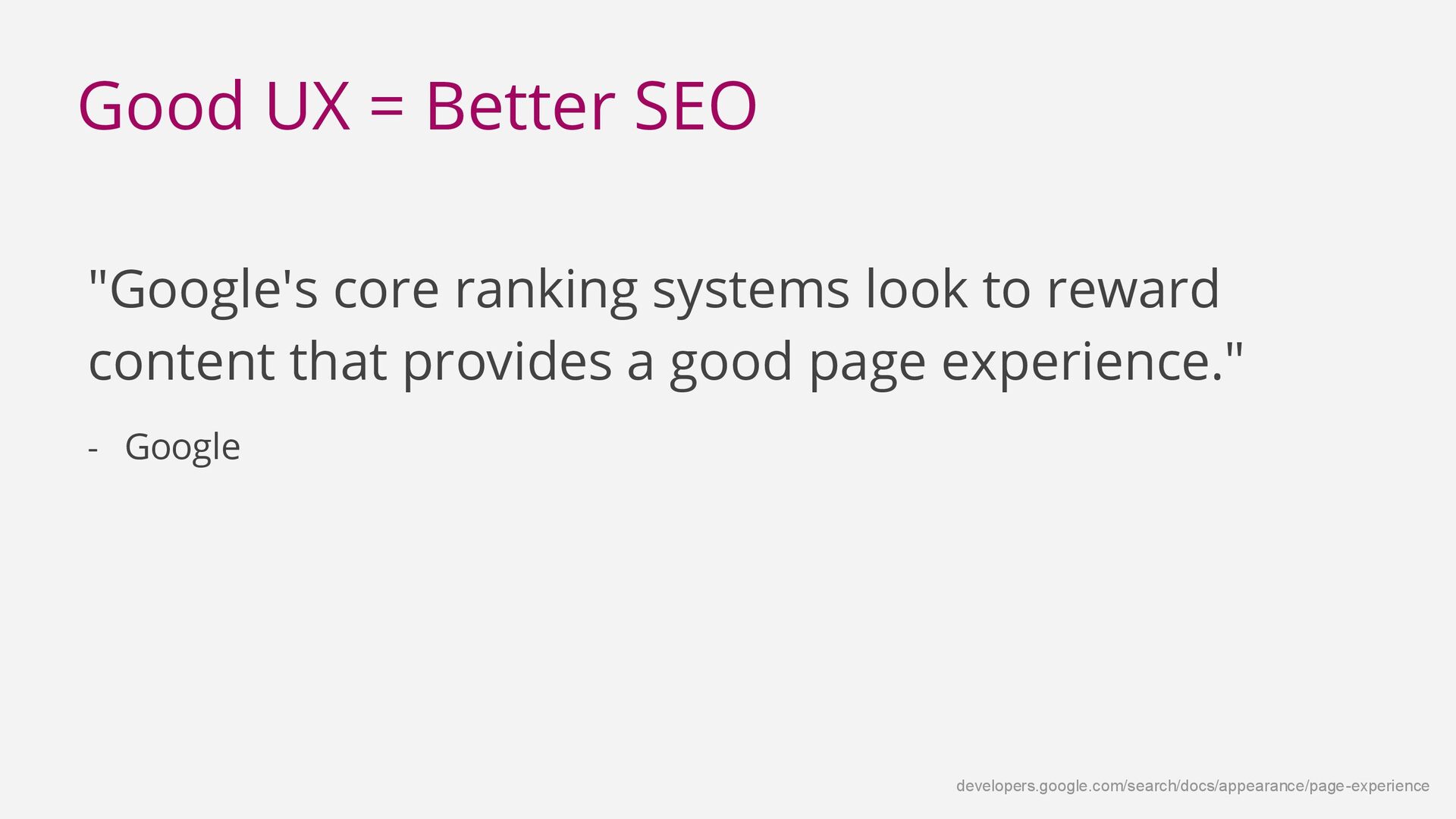 Good UX = Better SEO

"Google's core ranking systems look to reward content that provides a good page experience."

- Google

developers.google.com/search/docs/appearance/page-experience